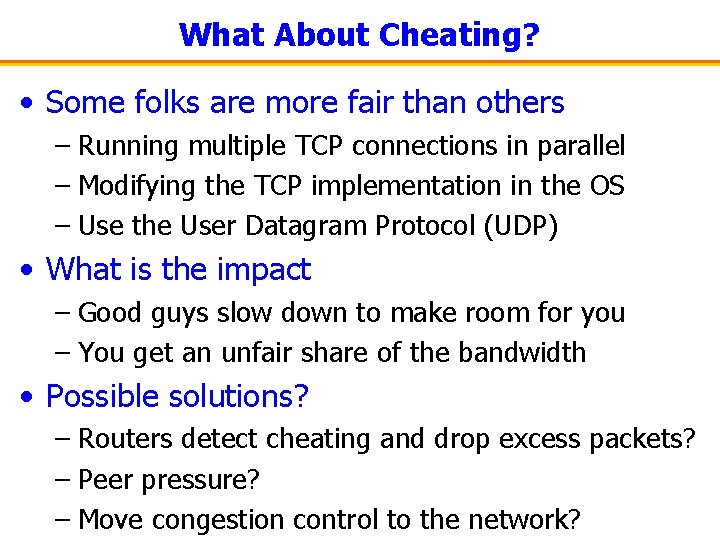 What About Cheating?

• Some folks are more fair than others
– Running multiple TCP connections in parallel
– Modifying the TCP implementation in the OS
– Use the User Datagram Protocol (UDP)

• What is the impact
– Good guys slow down to make room for you
– You get an unfair share of the bandwidth

• Possible solutions?
– Routers detect cheating and drop excess packets?
– Peer pressure?
– Move congestion control to the network?